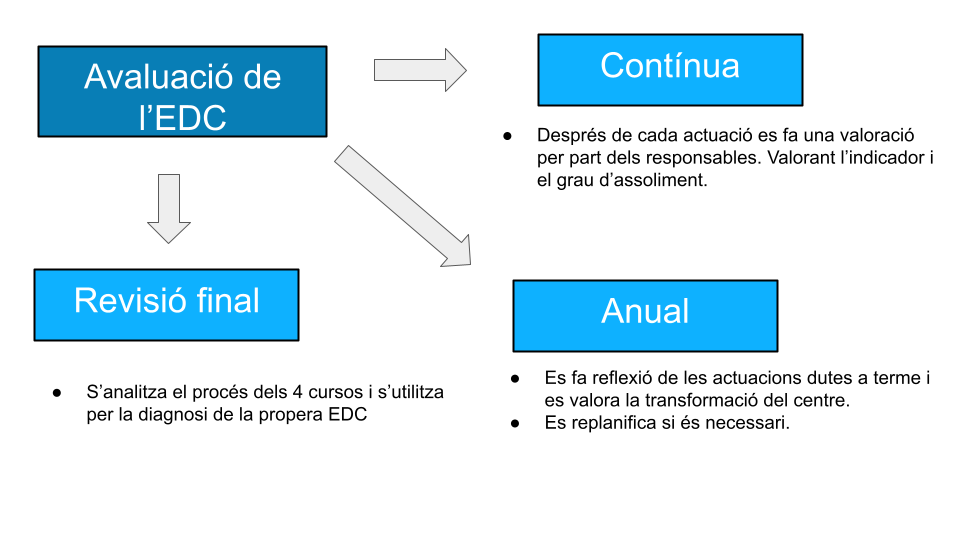 Avaluació de l’EDC

Contínua

● Després de cada actuació es fa una valoració per part dels responsables. Valorant l’indicador i el grau d’assoliment.

Revisió final

● S’analitza el procés dels 4 cursos i s’utilitza per la diagnosi de la propera EDC

Anual

● Es fa reflexió de les actuacions dutes a terme i es valora la transformació del centre.
● Es replanifica si és necessari.